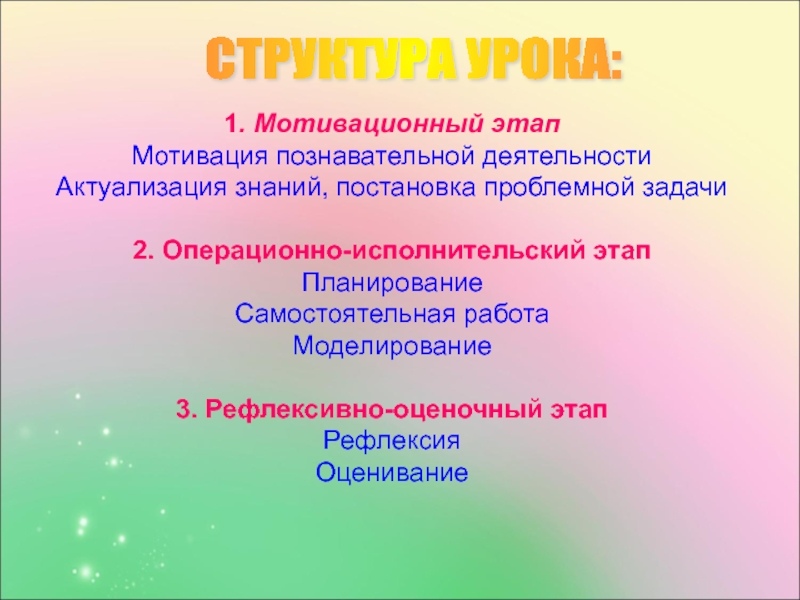 СТРУКТУРА УРОКА:

1. Мотивационный этап
Мотивация познавательной деятельности
Актуализация знаний, постановка проблемной задачи

2. Операционно-исполнительский этап
Планирование
Самостоятельная работа
Моделирование

3. Рефлексивно-оценочный этап
Рефлексия
Оценивание